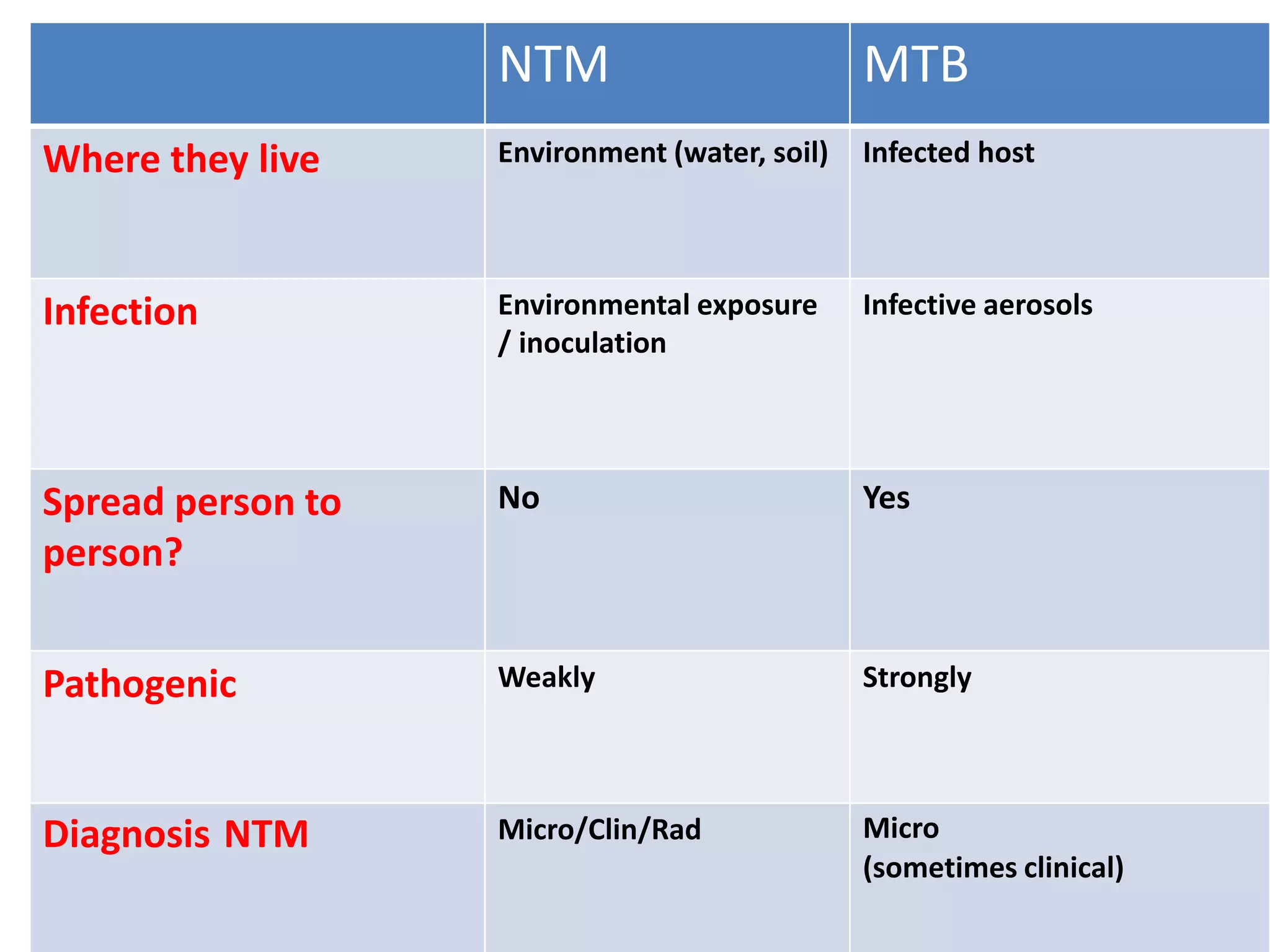 | | NTM | MTB |
|---|---|---|
| Where they live | Environment (water, soil) | Infected host |
| Infection | Environmental exposure / inoculation | Infective aerosols |
| Spread person to person? | No | Yes |
| Pathogenic | Weakly | Strongly |
| Diagnosis NTM | Micro/Clin/Rad | Micro (sometimes clinical) |